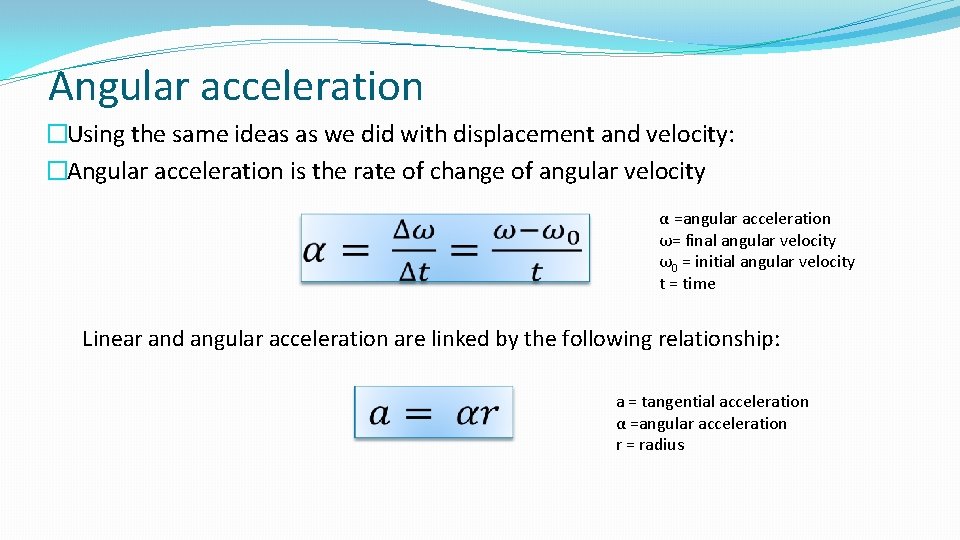 Angular acceleration

�Using the same ideas as we did with displacement and velocity:
�Angular acceleration is the rate of change of angular velocity

$\alpha = \frac{\Delta\omega}{\Delta t} = \frac{\omega - \omega_0}{t}$

α =angular acceleration
ω= final angular velocity
$\omega_0$ = initial angular velocity
t = time

Linear and angular acceleration are linked by the following relationship:

$a = \alpha r$

a = tangential acceleration
α =angular acceleration
r = radius